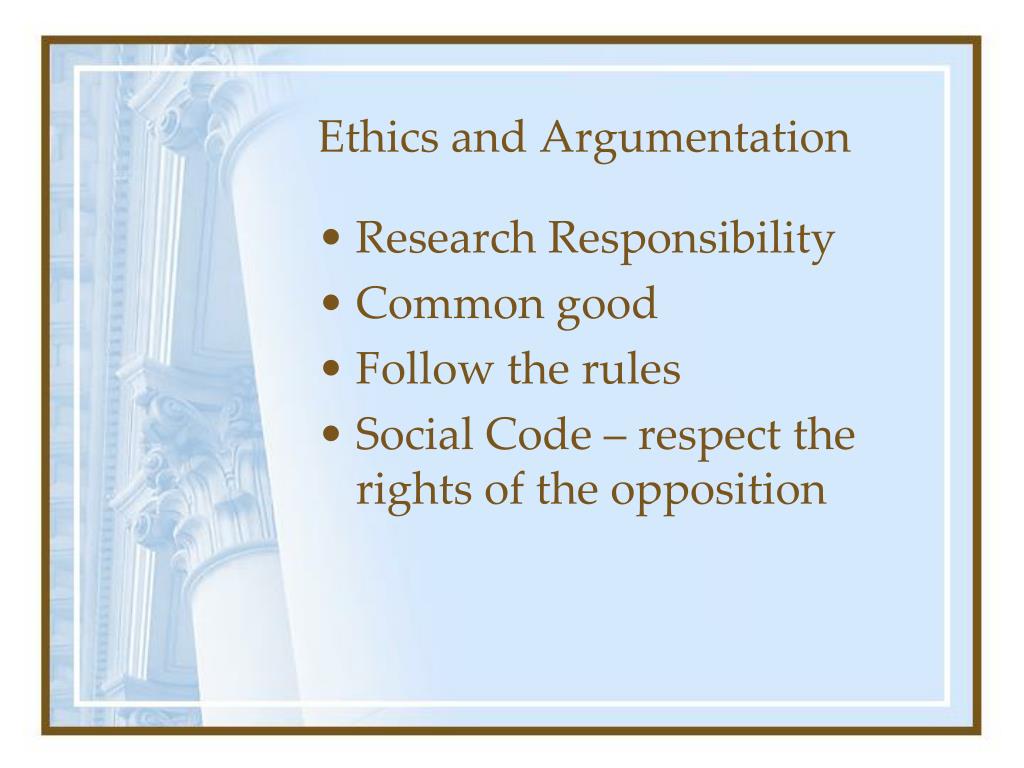 Ethics and Argumentation

• Research Responsibility
• Common good
• Follow the rules
• Social Code – respect the rights of the opposition